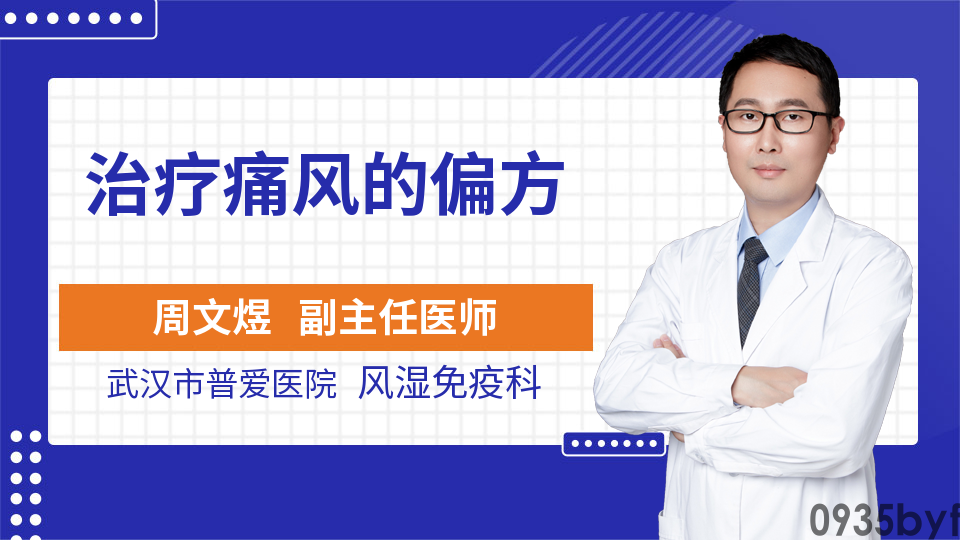 治疗痛风的偏方

周文煜 副主任医师

武汉市普爱医院 风湿免疫科

0935byf